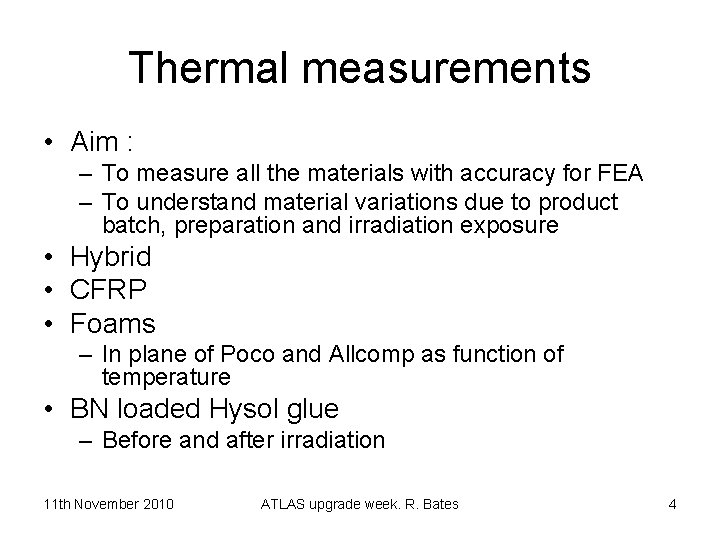 Thermal measurements

• Aim :
– To measure all the materials with accuracy for FEA
– To understand material variations due to product batch, preparation and irradiation exposure
• Hybrid
• CFRP
• Foams
– In plane of Poco and Allcomp as function of temperature
• BN loaded Hysol glue
– Before and after irradiation

11th November 2010 ATLAS upgrade week. R. Bates 4